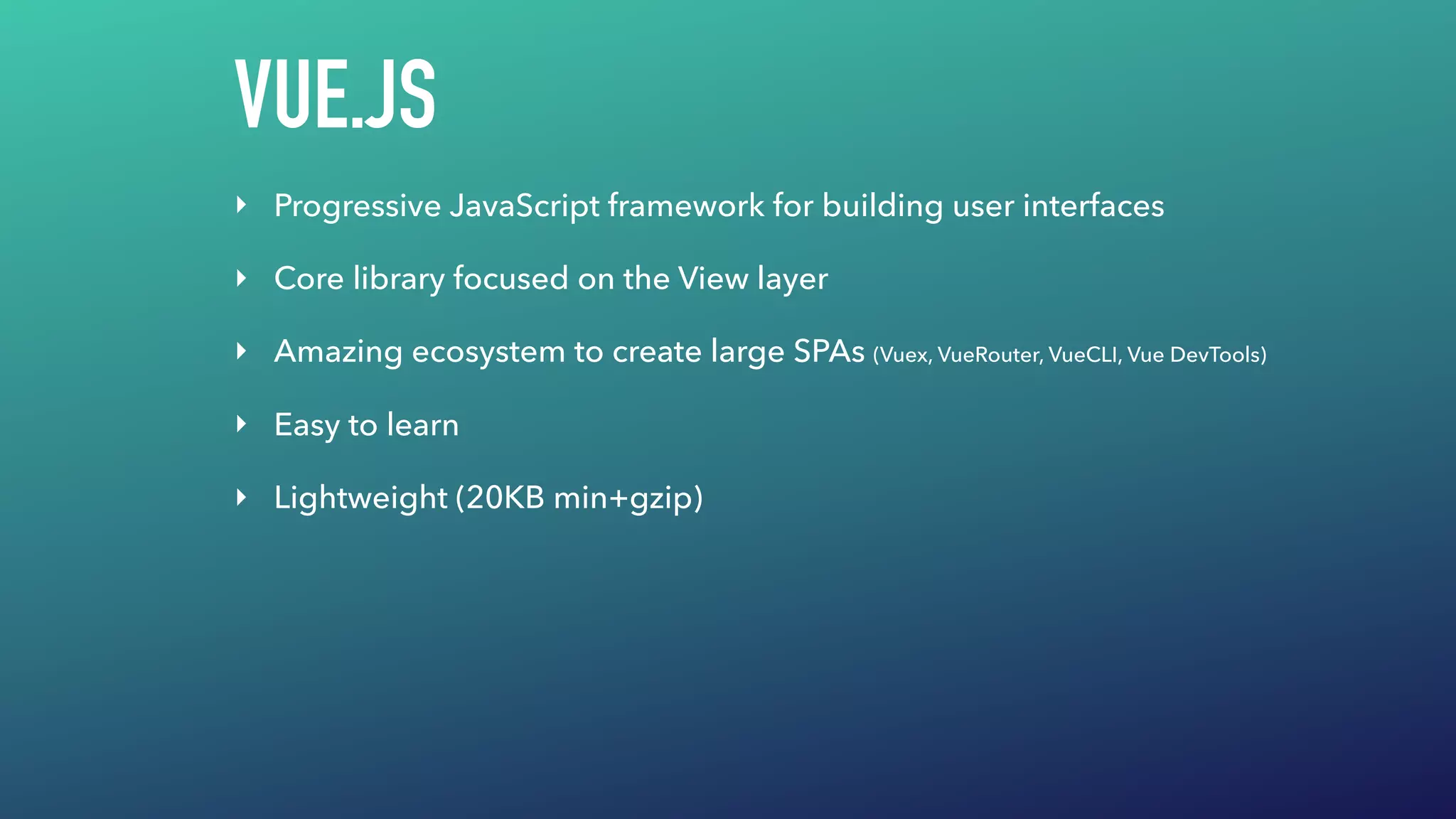 VUE.JS

‣ Progressive JavaScript framework for building user interfaces

‣ Core library focused on the View layer

‣ Amazing ecosystem to create large SPAs (Vuex, VueRouter, VueCLI, Vue DevTools)

‣ Easy to learn

‣ Lightweight (20KB min+gzip)